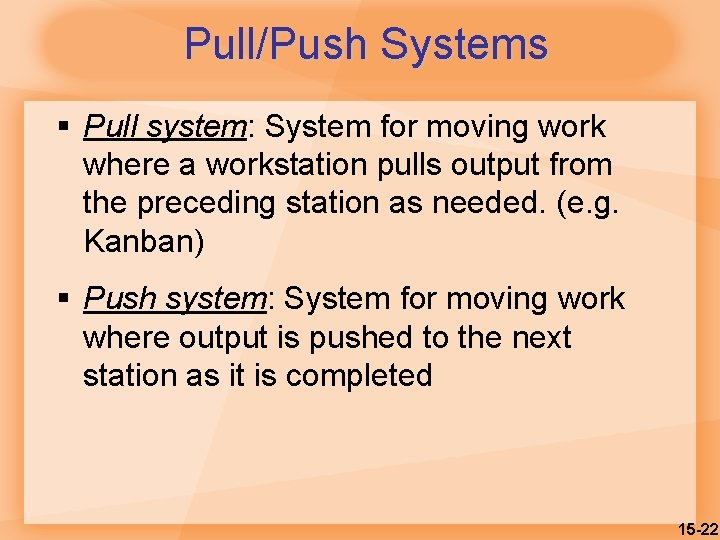 Pull/Push Systems

▪ Pull system: System for moving work where a workstation pulls output from the preceding station as needed. (e.g. Kanban)

▪ Push system: System for moving work where output is pushed to the next station as it is completed

15-22